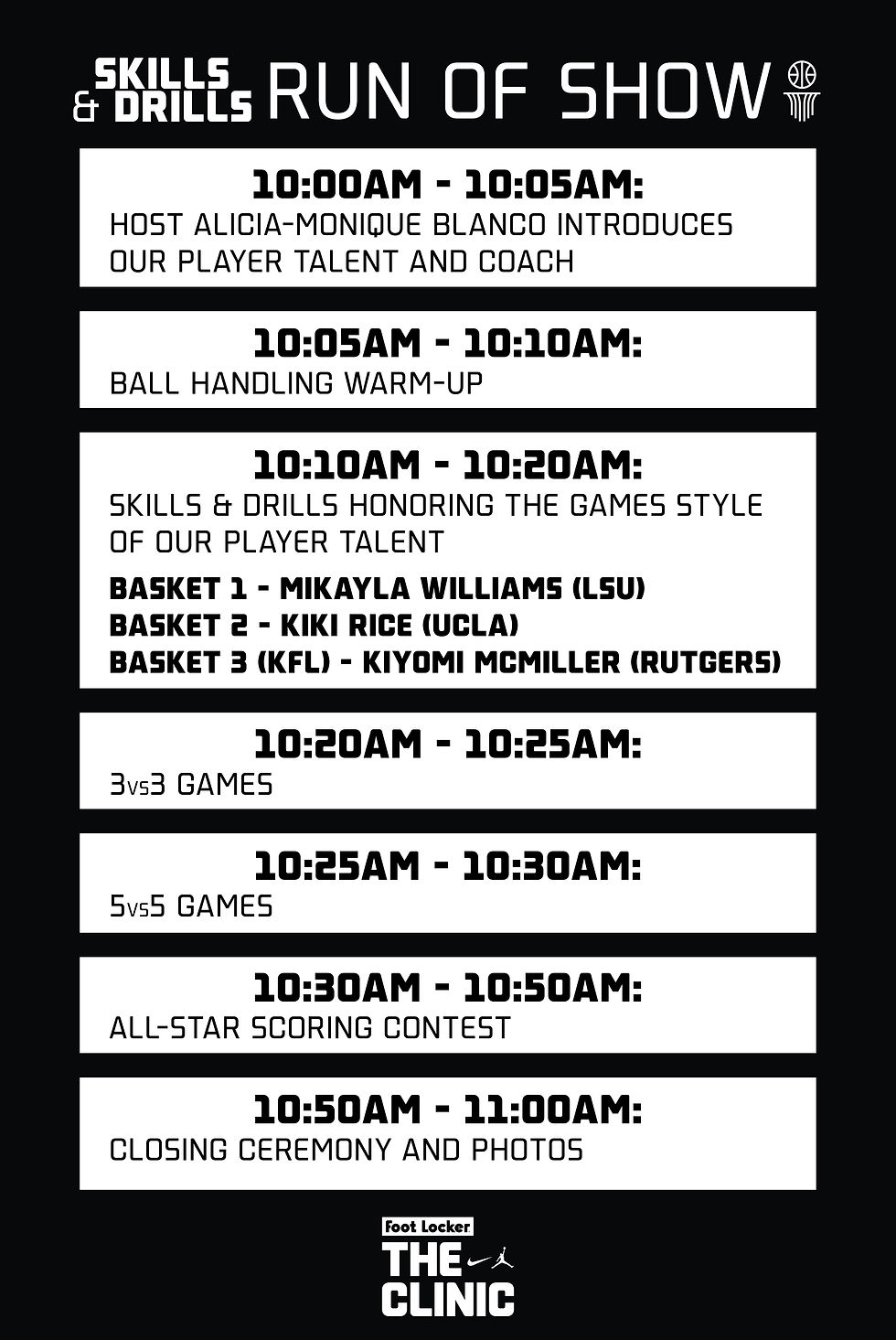 SKILLS & DRILLS RUN OF SHOW

10:00AM - 10:05AM:
HOST ALICIA-MONIQUE BLANCO INTRODUCES OUR PLAYER TALENT AND COACH

10:05AM - 10:10AM:
BALL HANDLING WARM-UP

10:10AM - 10:20AM:
SKILLS & DRILLS HONORING THE GAMES STYLE OF OUR PLAYER TALENT

BASKET 1 - MIKAYLA WILLIAMS (LSU)
BASKET 2 - KIKI RICE (UCLA)
BASKET 3 (KFL) - KIYOMI MCMILLER (RUTGERS)

10:20AM - 10:25AM:
3vs3 GAMES

10:25AM - 10:30AM:
5vs5 GAMES

10:30AM - 10:50AM:
ALL-STAR SCORING CONTEST

10:50AM - 11:00AM:
CLOSING CEREMONY AND PHOTOS

Foot Locker
THE CLINIC